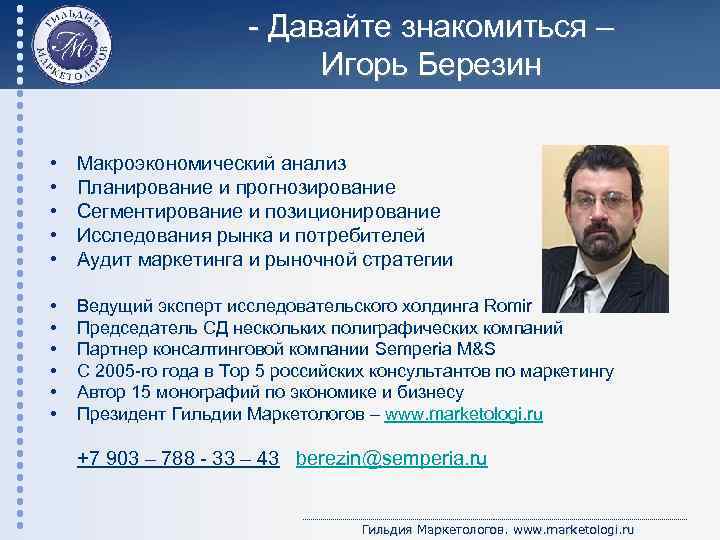 ГИЛЬДИЯ МАРКЕТОЛОГОВ
ГМ

- Давайте знакомиться –
Игорь Березин

• Макроэкономический анализ
• Планирование и прогнозирование
• Сегментирование и позиционирование
• Исследования рынка и потребителей
• Аудит маркетинга и рыночной стратегии

• Ведущий эксперт исследовательского холдинга Romir
• Председатель СД нескольких полиграфических компаний
• Партнер консалтинговой компании Semperia M&S
• С 2005-го года в Top 5 российских консультантов по маркетингу
• Автор 15 монографий по экономике и бизнесу
• Президент Гильдии Маркетологов – www.marketologi.ru

+7 903 – 788 - 33 – 43 berezin@semperia.ru

Гильдия Маркетологов. www.marketologi.ru